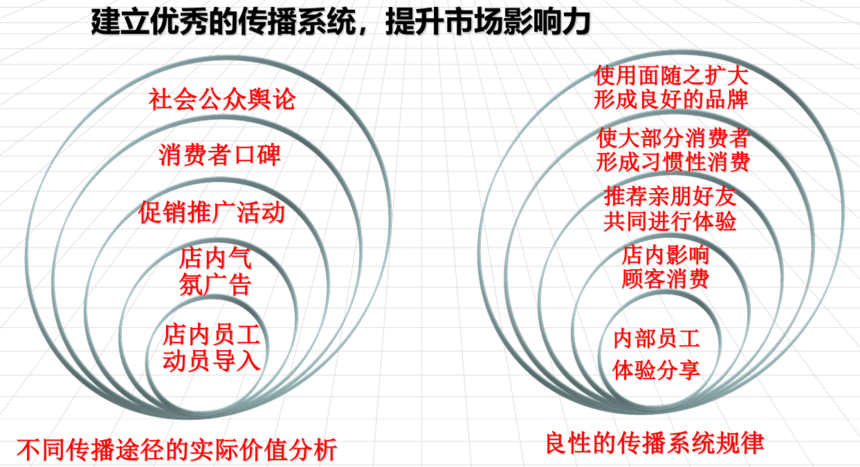 建立优秀的传播系统，提升市场影响力

社会公众舆论

消费者口碑

促销推广活动

店内气氛广告

店内员工动员导入

不同传播途径的实际价值分析

使用面随之扩大形成良好的品牌

使大部分消费者形成习惯性消费

推荐亲朋好友共同进行体验

店内影响顾客消费

内部员工体验分享

良性的传播系统规律